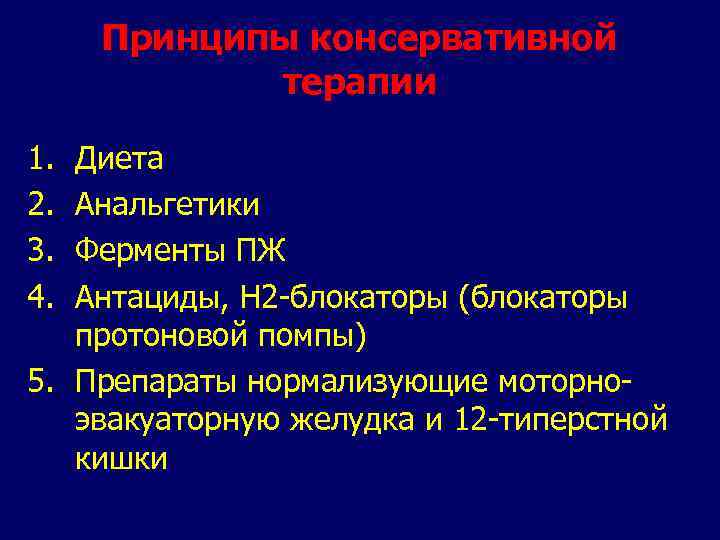 Принципы консервативной терапии

1. Диета
2. Анальгетики
3. Ферменты ПЖ
4. Антациды, Н2-блокаторы (блокаторы протоновой помпы)
5. Препараты нормализующие моторно-эвакуаторную желудка и 12-типерстной кишки